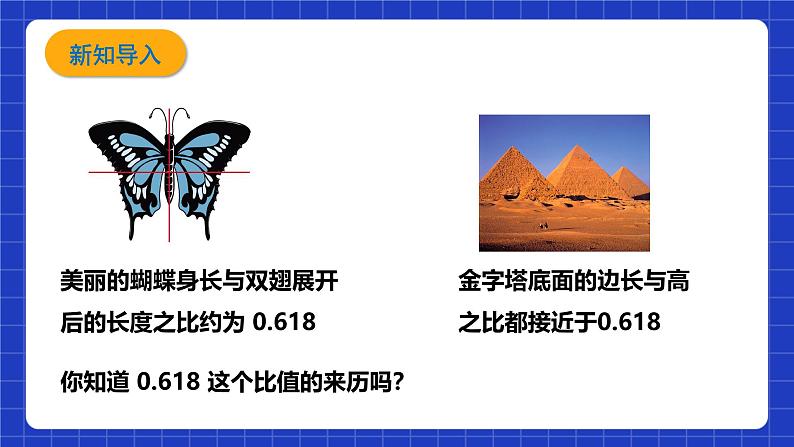 新知导入

美丽的蝴蝶身长与双翅展开后的长度之比约为 0.618

金字塔底面的边长与高之比都接近于0.618

你知道 0.618 这个比值的来历吗？